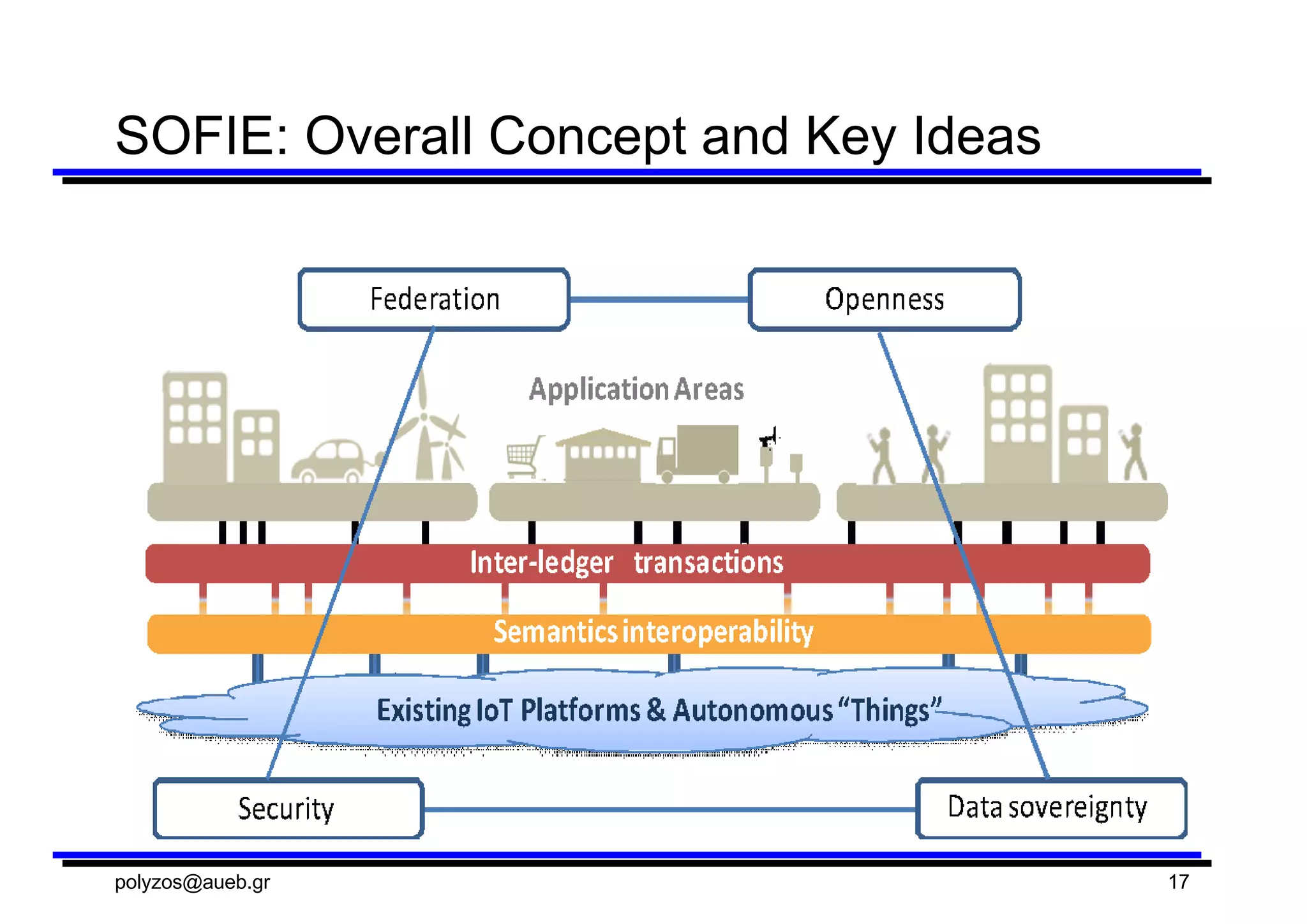 SOFIE: Overall Concept and Key Ideas

Federation

Openness

Application Areas

Inter-ledger transactions

Semantics interoperability

Existing IoT Platforms & Autonomous "Things"

Security

Data sovereignty

polyzos@aueb.gr

17